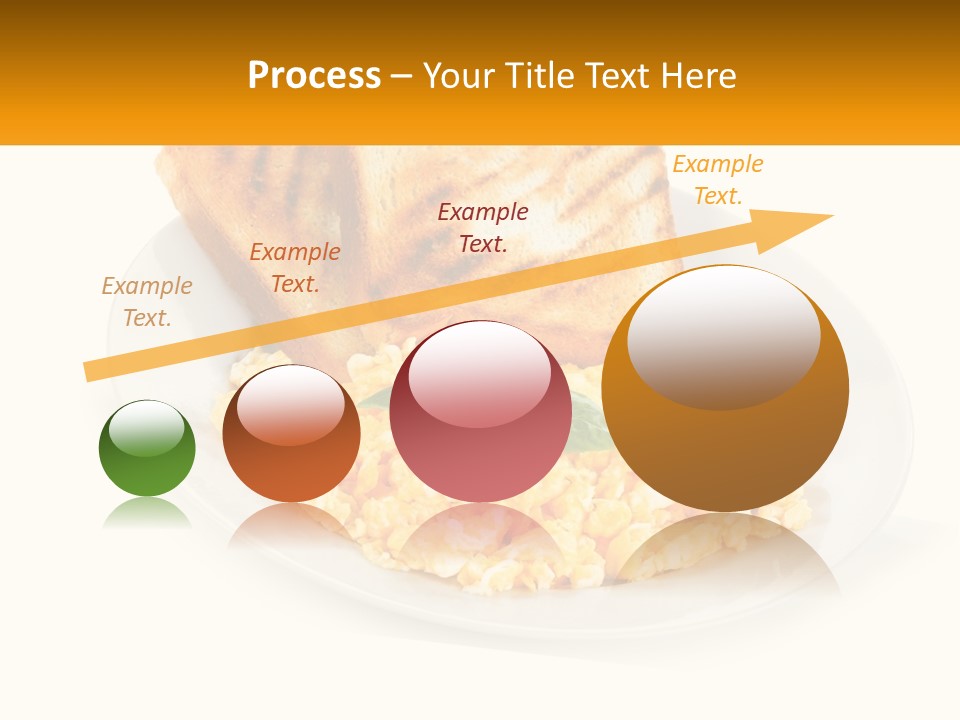 Process – Your Title Text Here

Example Text.

Example Text.

Example Text.

Example Text.